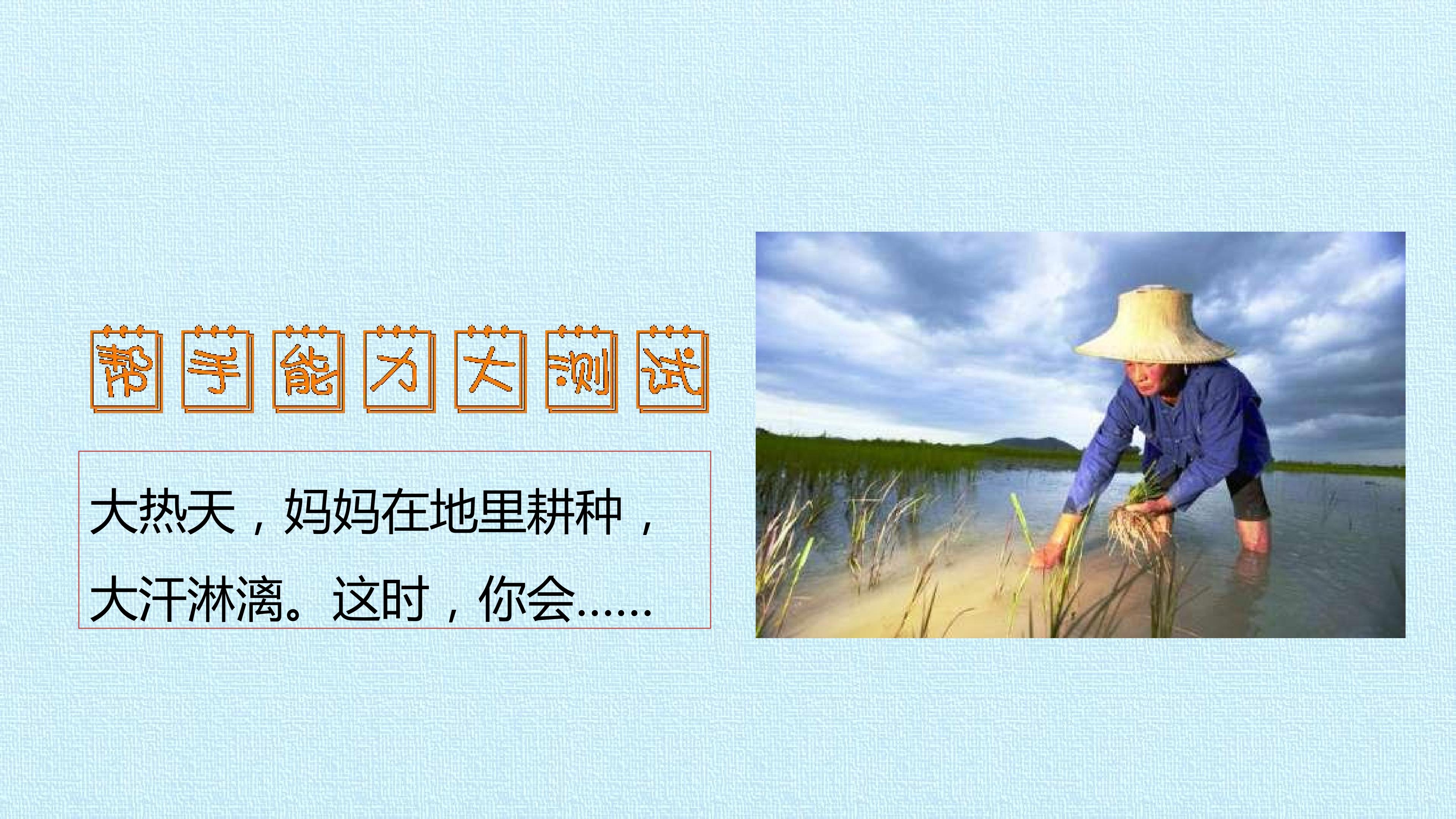 帮手能力大测试

大热天，妈妈在地里耕种，大汗淋漓。这时，你会……